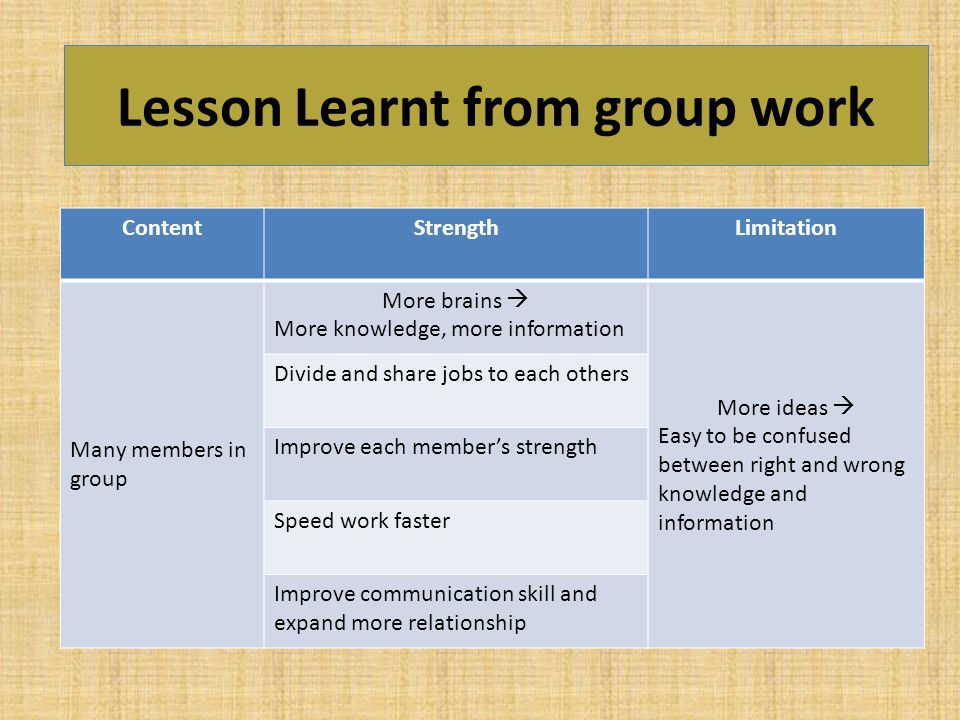 Lesson Learnt from group work

| Content | Strength | Limitation |
|---|---|---|
| Many members in group | More brains → More knowledge, more information | More ideas → Easy to be confused between right and wrong knowledge and information |
| | Divide and share jobs to each others | |
| | Improve each member's strength | |
| | Speed work faster | |
| | Improve communication skill and expand more relationship | |